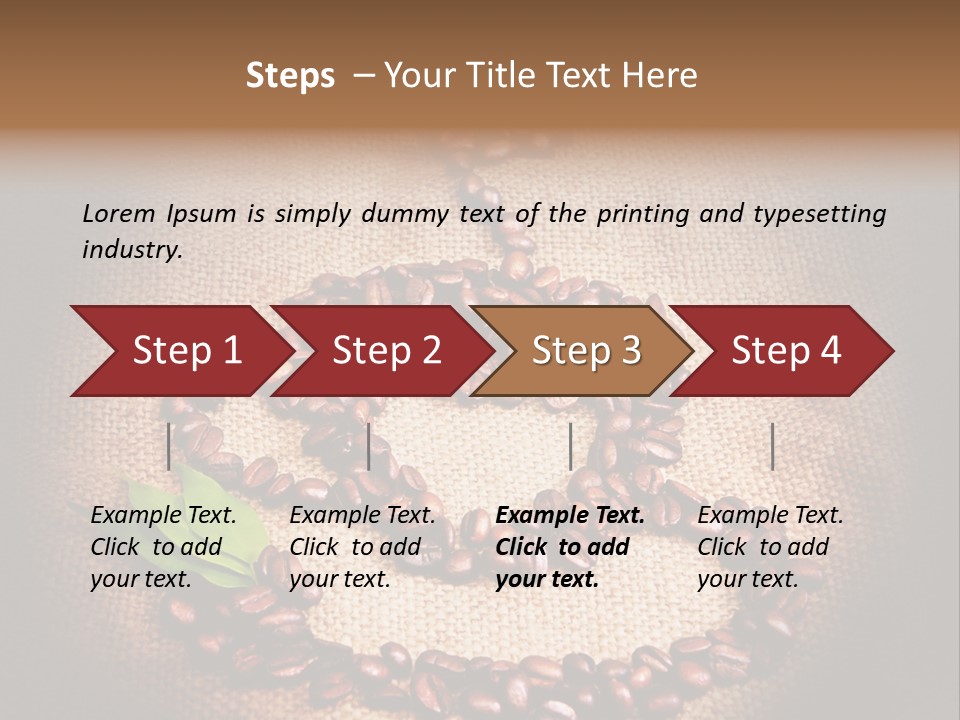 Steps – Your Title Text Here

Lorem Ipsum is simply dummy text of the printing and typesetting industry.

Step 1

Step 2

Step 3

Step 4

Example Text. Click to add your text.

Example Text. Click to add your text.

Example Text. Click to add your text.

Example Text. Click to add your text.